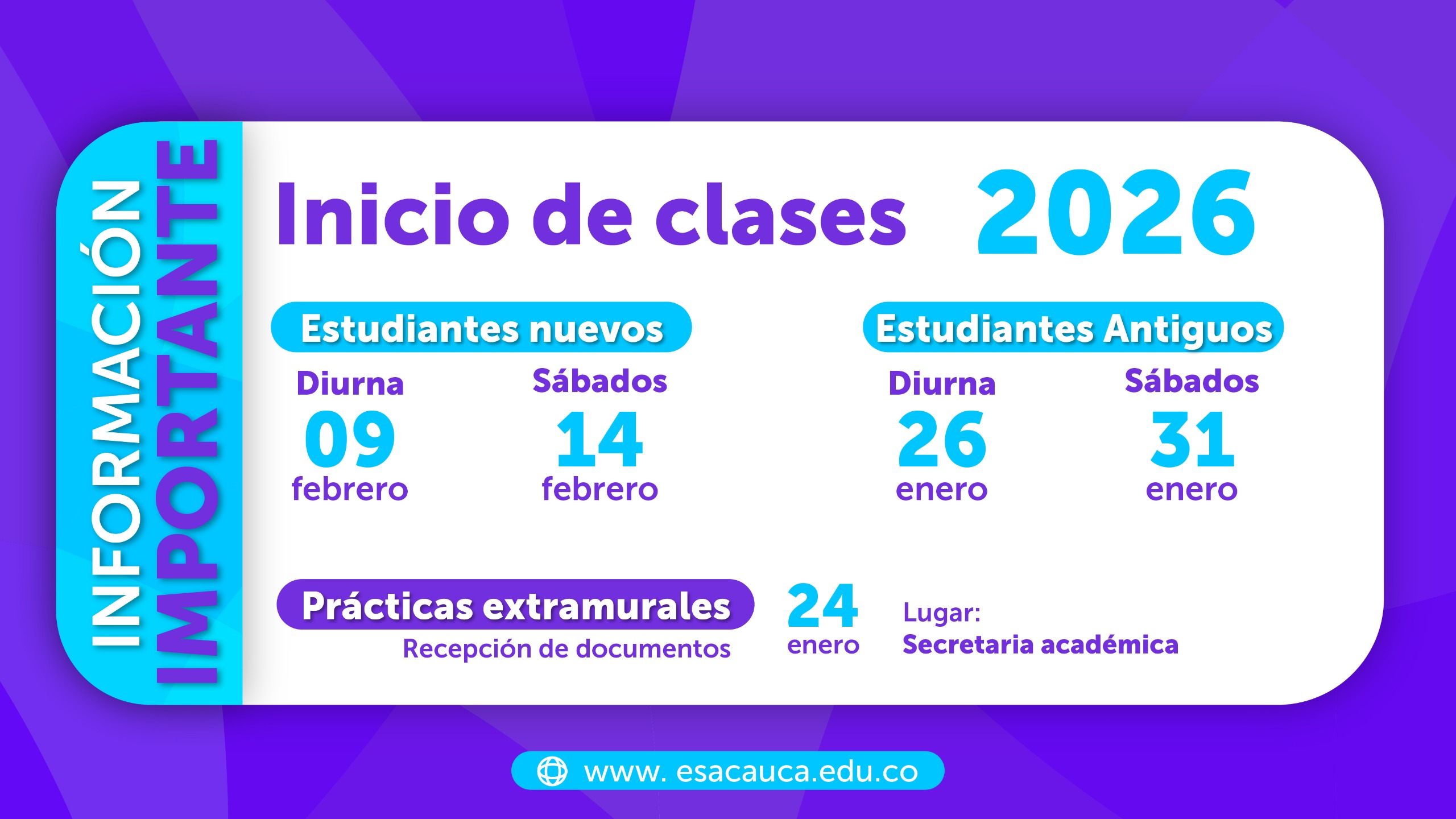 INFORMACIÓN IMPORTANTE

Inicio de clases 2026

Estudiantes nuevos

Diurna
09
febrero

Sábados
14
febrero

Estudiantes Antiguos

Diurna
26
enero

Sábados
31
enero

Prácticas extramurales
Recepción de documentos

24
enero

Lugar:
Secretaria académica

www. esacauca.edu.co